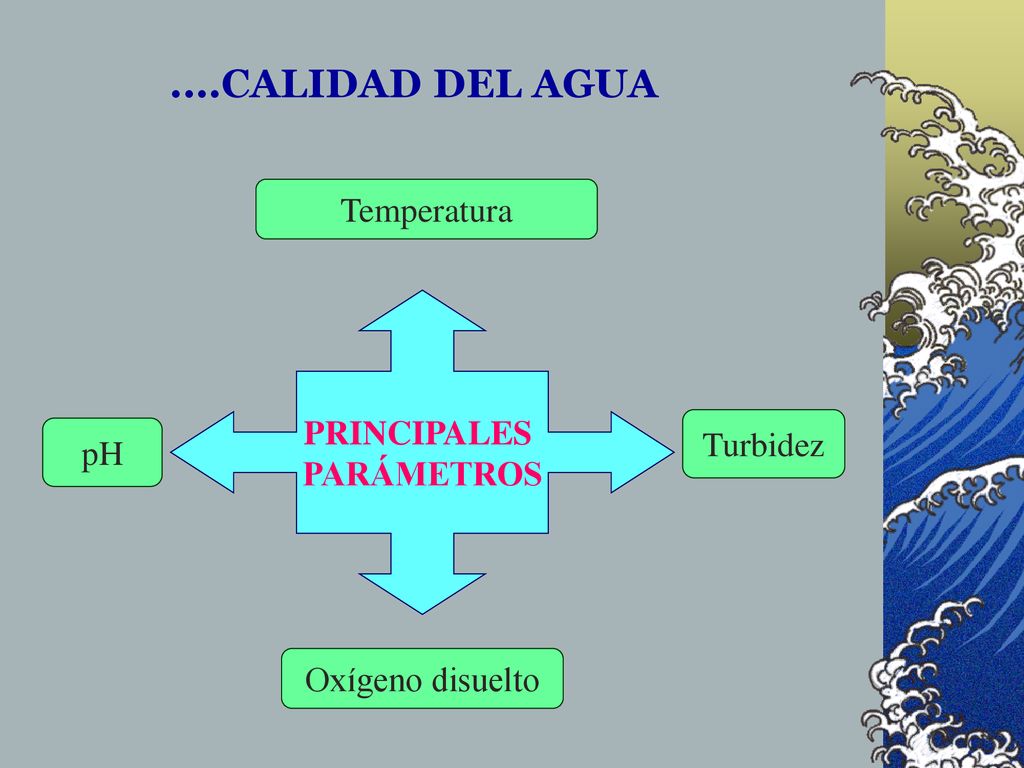 ....CALIDAD DEL AGUA

Temperatura

pH

PRINCIPALES PARÁMETROS

Turbidez

Oxígeno disuelto